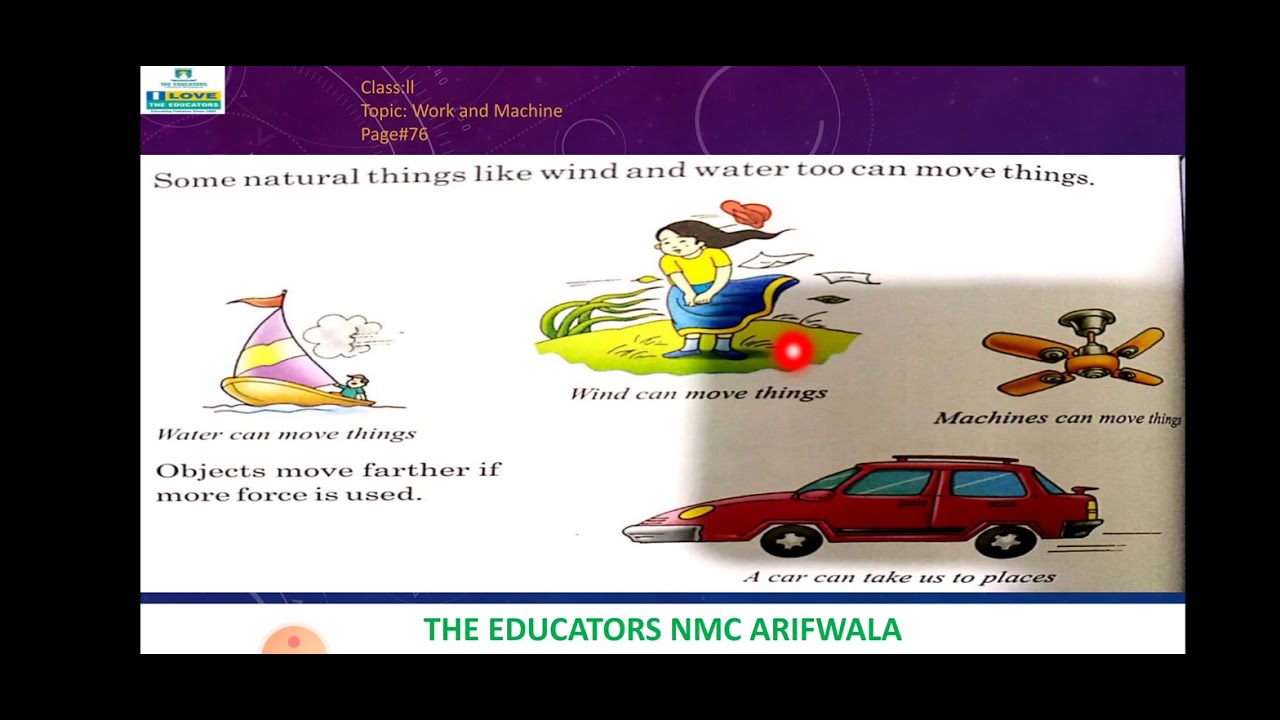 THE EDUCATORS
I LOVE
THE EDUCATORS

Class:II
Topic: Work and Machine
Page#76

Some natural things like wind and water too can move things.

Water can move things

Wind can move things

Machines can move things

Objects move farther if more force is used.

A car can take us to places

THE EDUCATORS NMC ARIFWALA